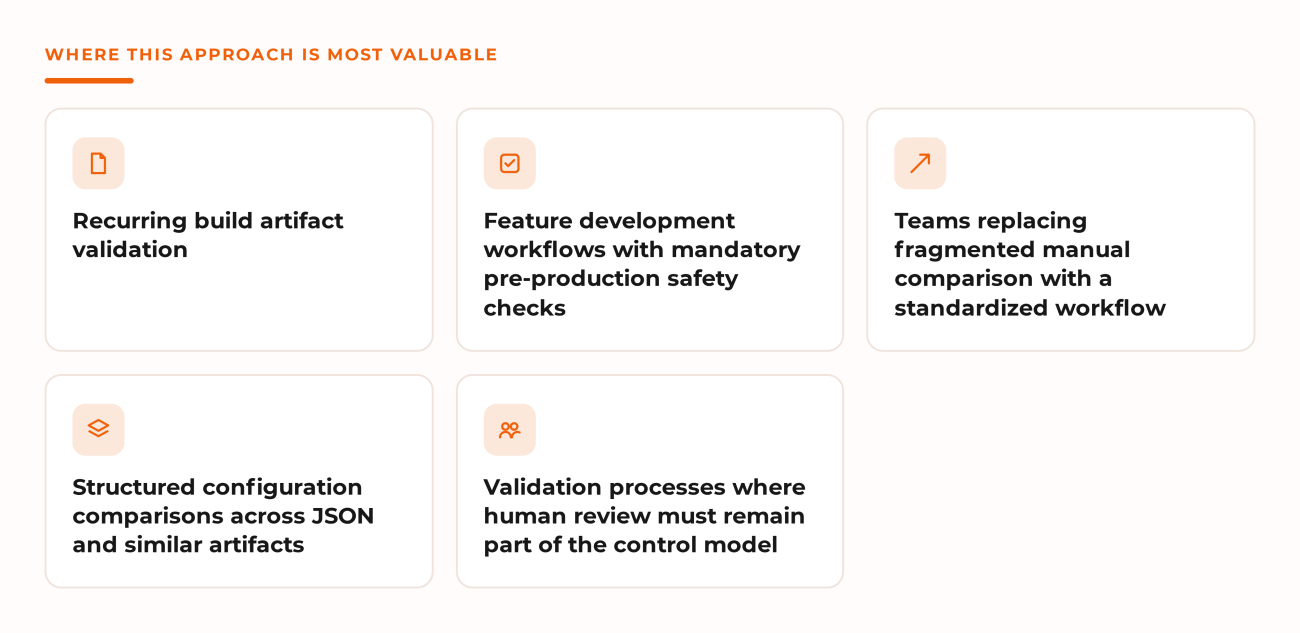 WHERE THIS APPROACH IS MOST VALUABLE

Recurring build artifact validation

Feature development workflows with mandatory pre-production safety checks

Teams replacing fragmented manual comparison with a standardized workflow

Structured configuration comparisons across JSON and similar artifacts

Validation processes where human review must remain part of the control model